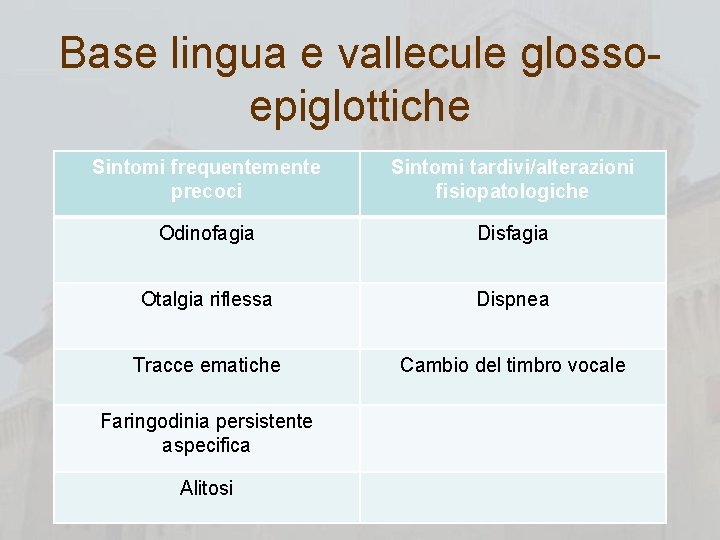 Base lingua e vallecule glosso-epiglottiche

| Sintomi frequentemente precoci | Sintomi tardivi/alterazioni fisiopatologiche |
|---|---|
| Odinofagia | Disfagia |
| Otalgia riflessa | Dispnea |
| Tracce ematiche | Cambio del timbro vocale |
| Faringodinia persistente aspecifica | |
| Alitosi | |